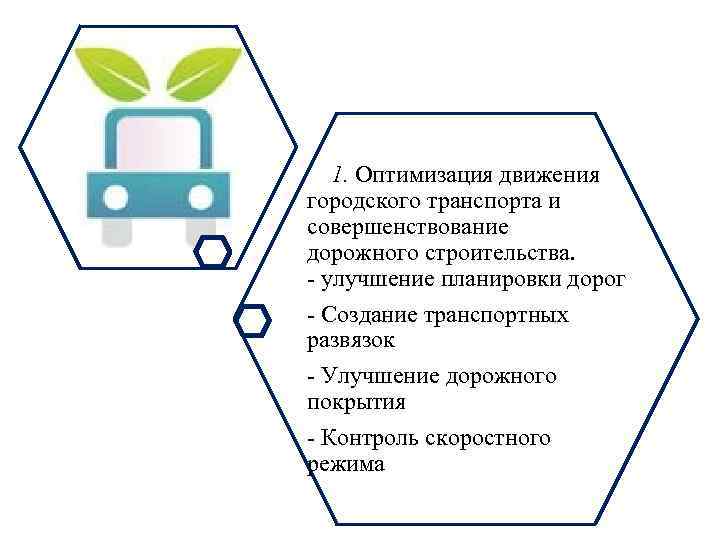 1. Оптимизация движения городского транспорта и совершенствование дорожного строительства.
- улучшение планировки дорог

- Создание транспортных развязок

- Улучшение дорожного покрытия

- Контроль скоростного режима